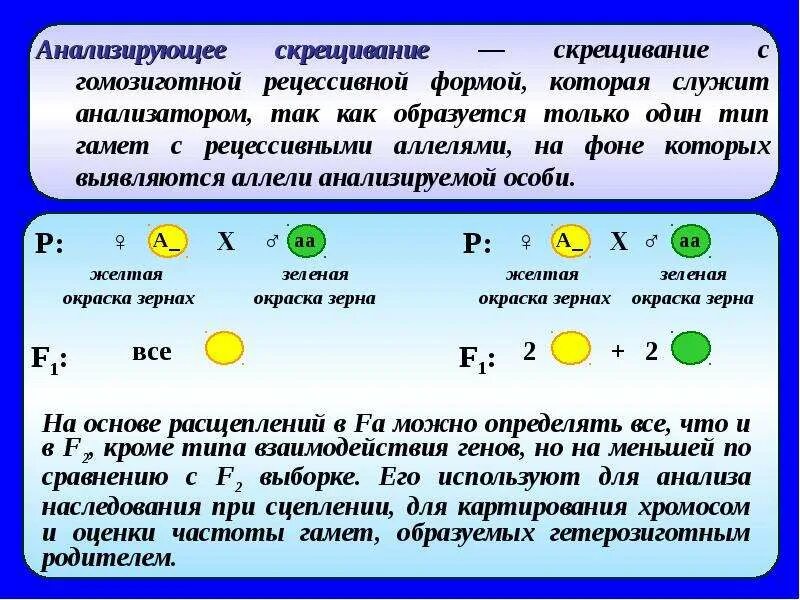 Анализирующее скрещивание — скрещивание с гомозиготной рецессивной формой, которая служит анализатором, так как образуется только один тип гамет с рецессивными аллелями, на фоне которых выявляются аллели анализируемой особи.

P: ♀ A_ X ♂ aa
желтая окраска зернах
зеленая окраска зерна

$F_1$: все

P: ♀ A_ X ♂ aa
желтая окраска зернах
зеленая окраска зерна

$F_1$: 2 + 2

На основе расщеплений в Fa можно определять все, что и в $F_2$, кроме типа взаимодействия генов, но на меньшей по сравнению с $F_2$ выборке. Его используют для анализа наследования при сцеплении, для картирования хромосом и оценки частоты гамет, образуемых гетерозиготным родителем.